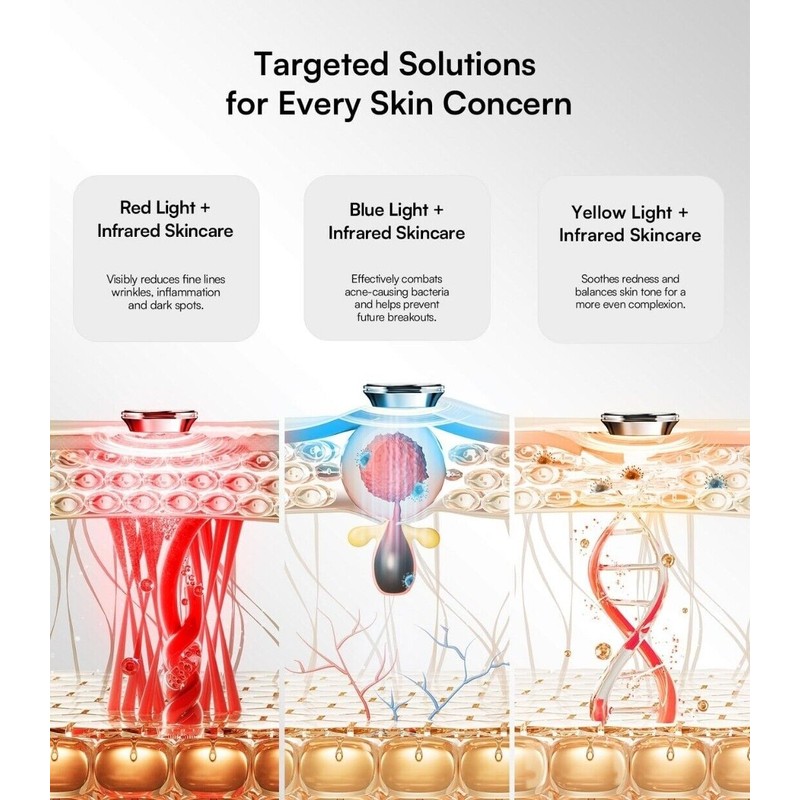 Targeted Solutions for Every Skin Concern

Red Light + Infrared Skincare

Visibly reduces fine lines wrinkles, inflammation and dark spots.

Blue Light + Infrared Skincare

Effectively combats acne-causing bacteria and helps prevent future breakouts.

Yellow Light + Infrared Skincare

Soothes redness and balances skin tone for a more even complexion.